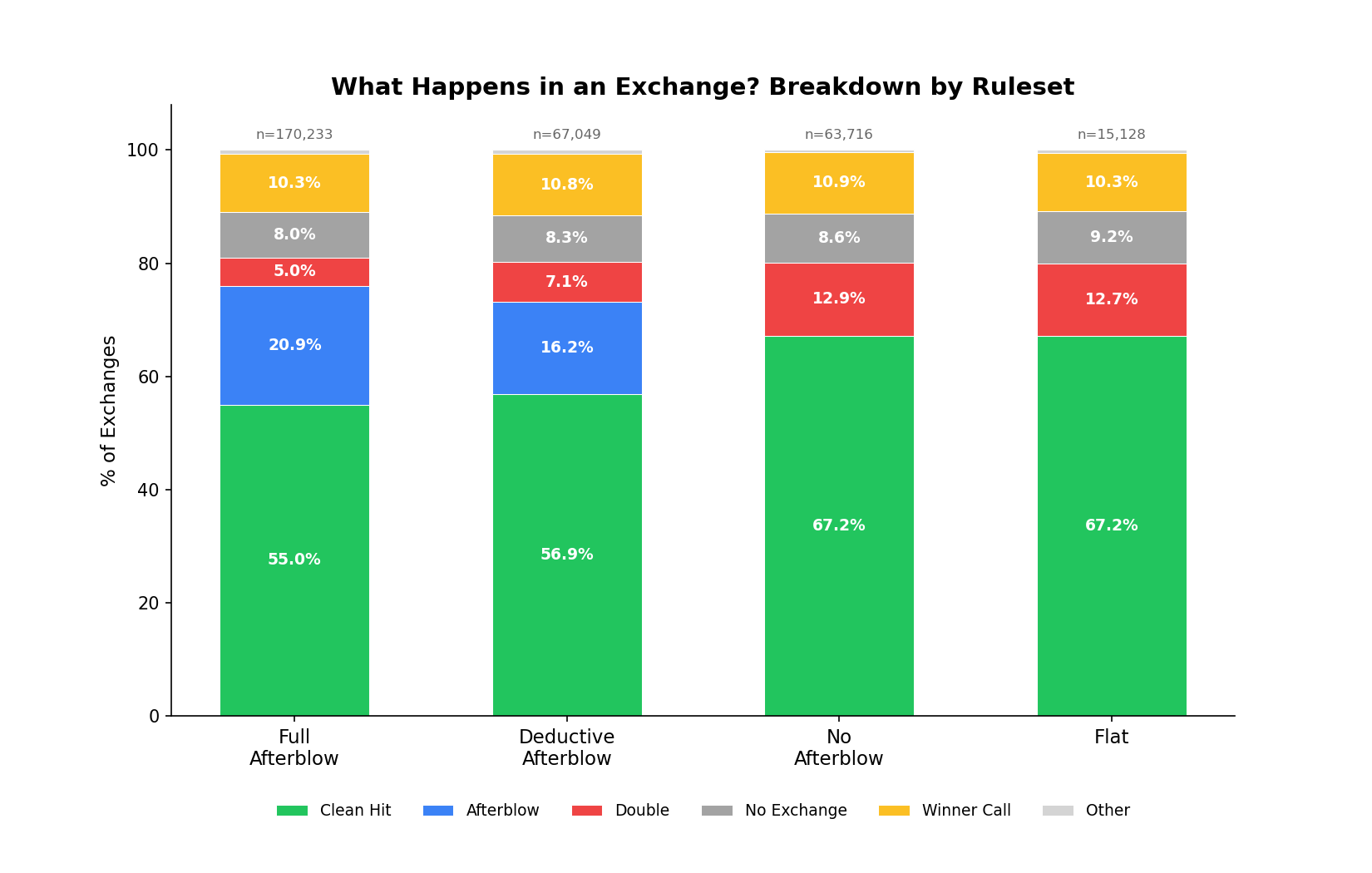 What Happens in an Exchange? Breakdown by Ruleset

% of Exchanges

100
80
60
40
20
0

n=170,233
10.3%
8.0%
5.0%
20.9%
55.0%

n=67,049
10.8%
8.3%
7.1%
16.2%
56.9%

n=63,716
10.9%
8.6%
12.9%
67.2%

n=15,128
10.3%
9.2%
12.7%
67.2%

Full Afterblow
Deductive Afterblow
No Afterblow
Flat

Clean Hit
Afterblow
Double
No Exchange
Winner Call
Other